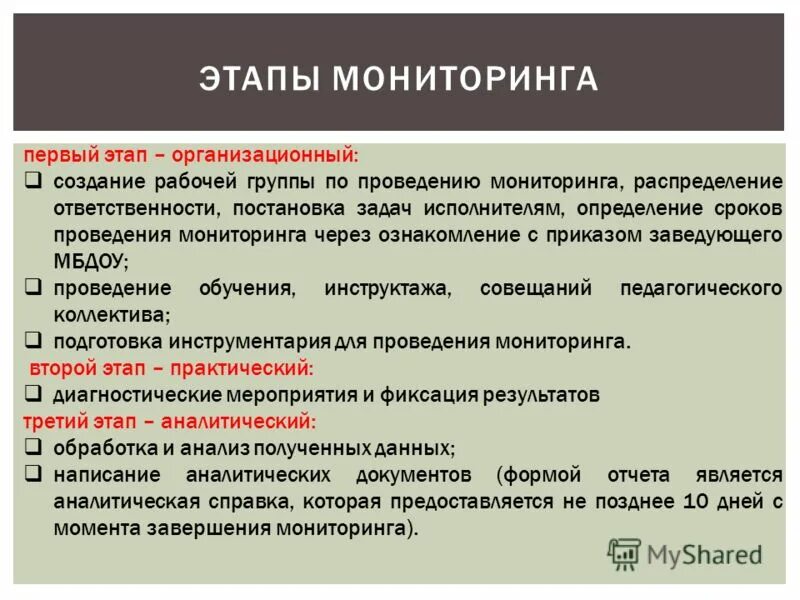 ЭТАПЫ МОНИТОРИНГА

первый этап – организационный:

❑ создание рабочей группы по проведению мониторинга, распределение ответственности, постановка задач исполнителям, определение сроков проведения мониторинга через ознакомление с приказом заведующего МБДОУ;

❑ проведение обучения, инструктажа, совещаний педагогического коллектива;

❑ подготовка инструментария для проведения мониторинга.

второй этап – практический:

❑ диагностические мероприятия и фиксация результатов

третий этап – аналитический:

❑ обработка и анализ полученных данных;

❑ написание аналитических документов (формой отчета является аналитическая справка, которая предоставляется не позднее 10 дней с момента завершения мониторинга).

MyShared